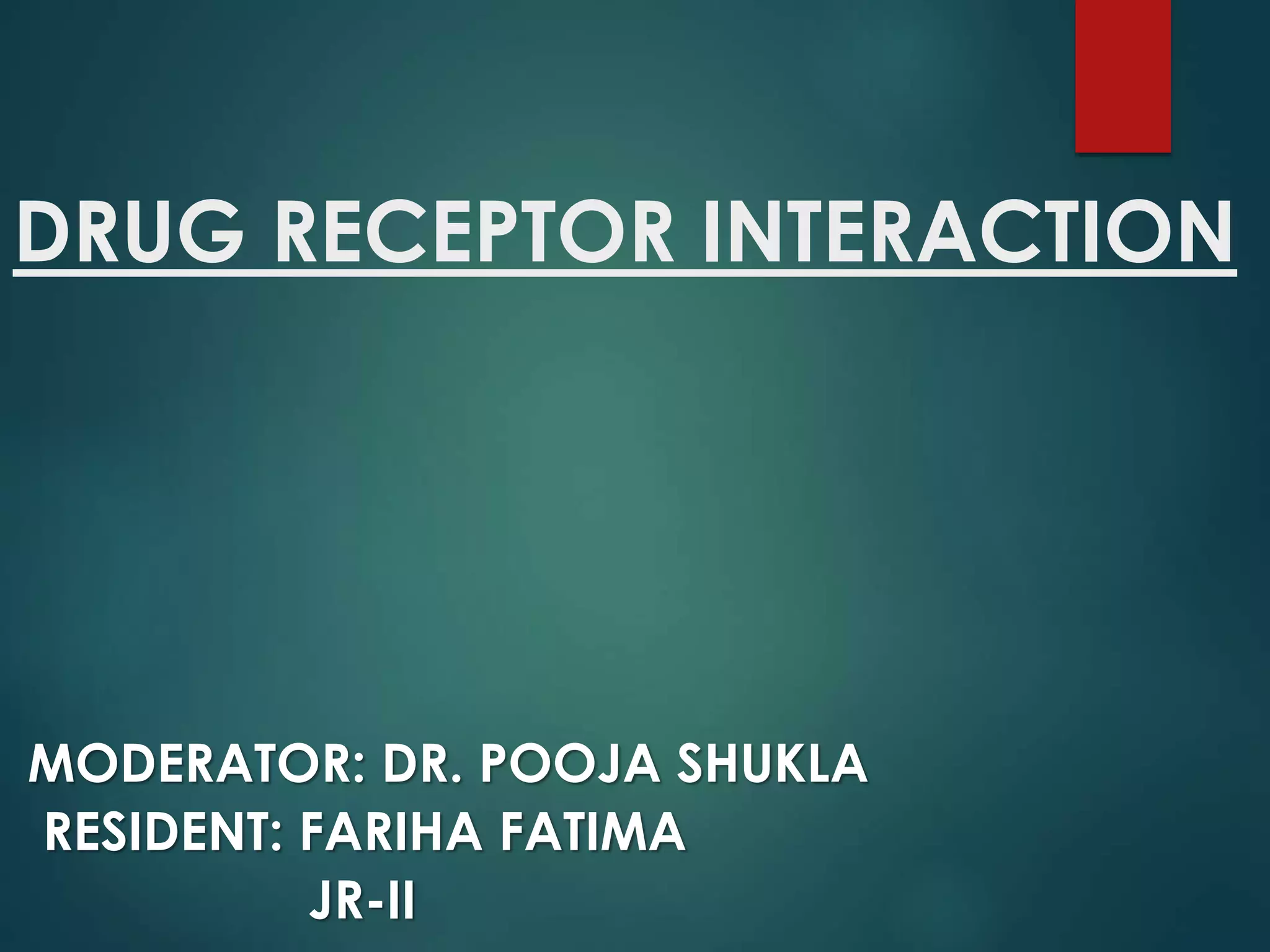 DRUG RECEPTOR INTERACTION

MODERATOR: DR. POOJA SHUKLA
RESIDENT: FARIHA FATIMA
JR-II